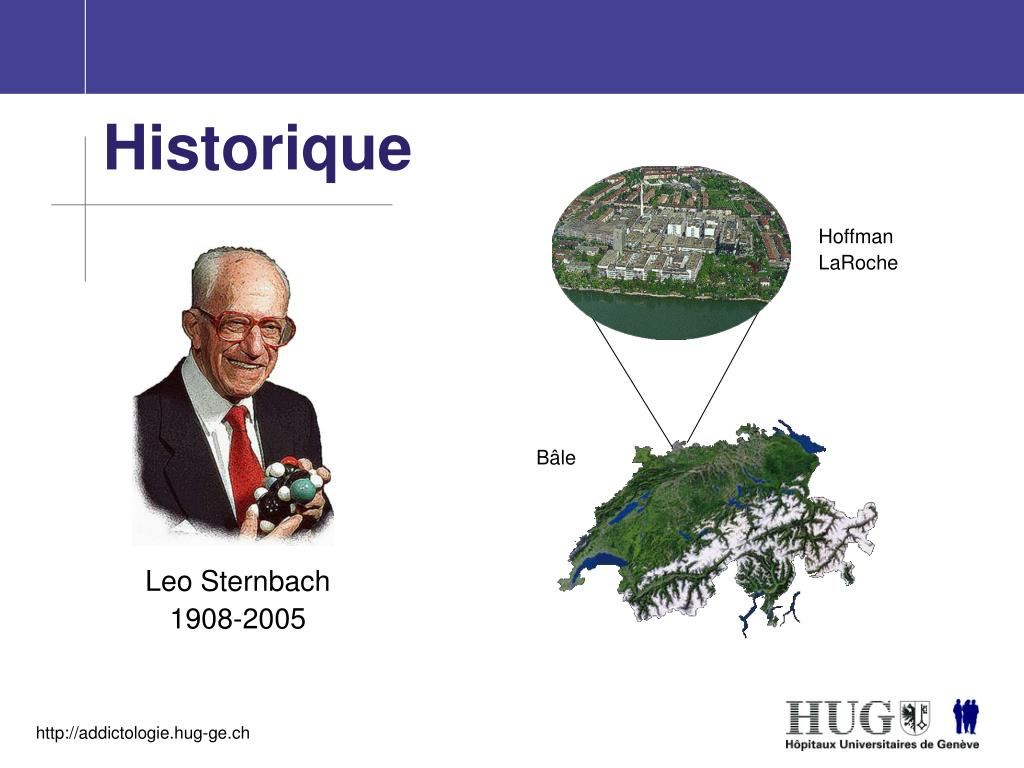 Historique

Hoffman LaRoche

Bâle

Leo Sternbach
1908-2005

http://addictologie.hug-ge.ch

HUG
Hôpitaux Universitaires de Genève